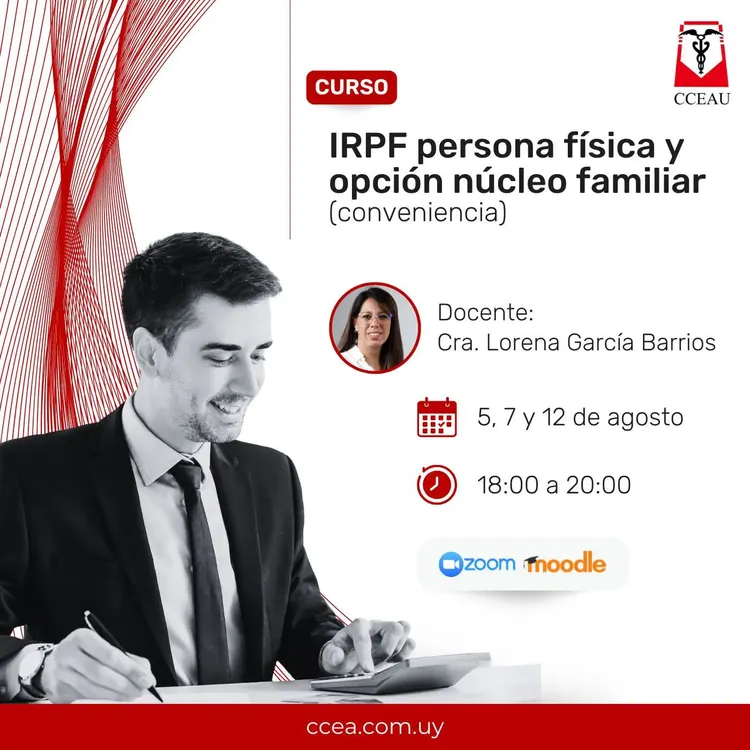 CCEAU

CURSO

IRPF persona física y opción núcleo familiar
(conveniencia)

Docente:
Cra. Lorena García Barrios

5, 7 y 12 de agosto

18:00 a 20:00

zoom moodle

ccea.com.uy